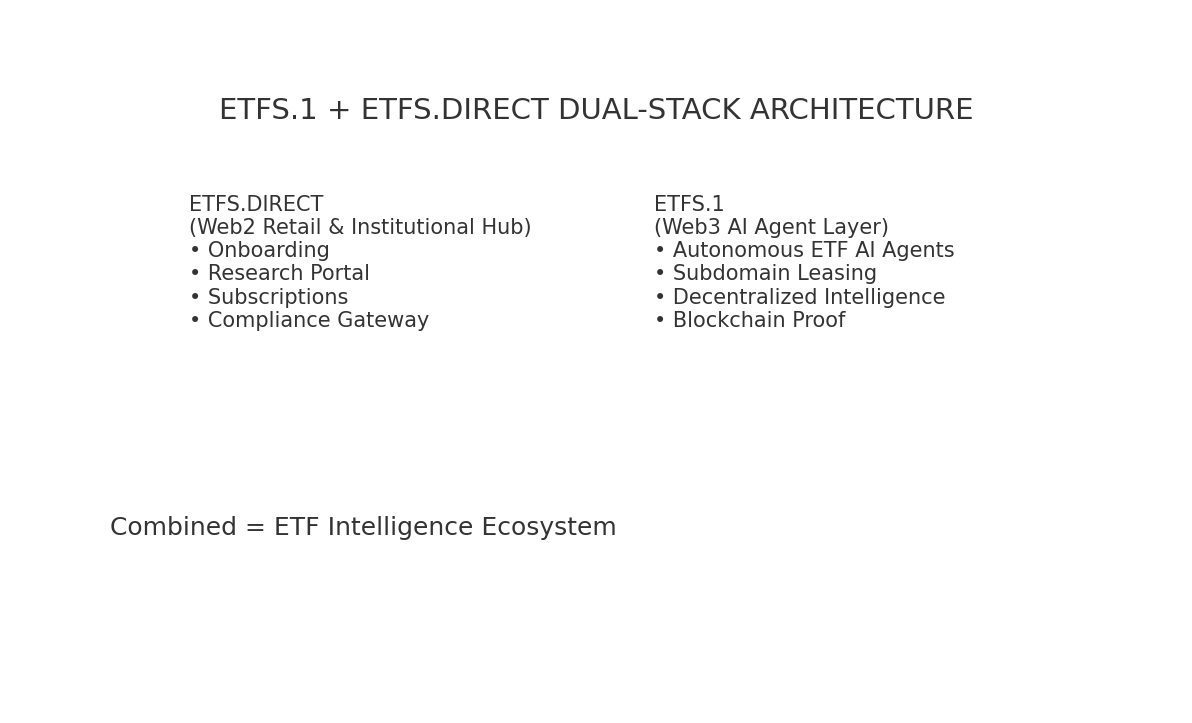 ETFS.1 + ETFS.DIRECT DUAL-STACK ARCHITECTURE

ETFS.DIRECT
(Web2 Retail & Institutional Hub)
• Onboarding
• Research Portal
• Subscriptions
• Compliance Gateway

ETFS.1
(Web3 AI Agent Layer)
• Autonomous ETF AI Agents
• Subdomain Leasing
• Decentralized Intelligence
• Blockchain Proof

Combined = ETF Intelligence Ecosystem